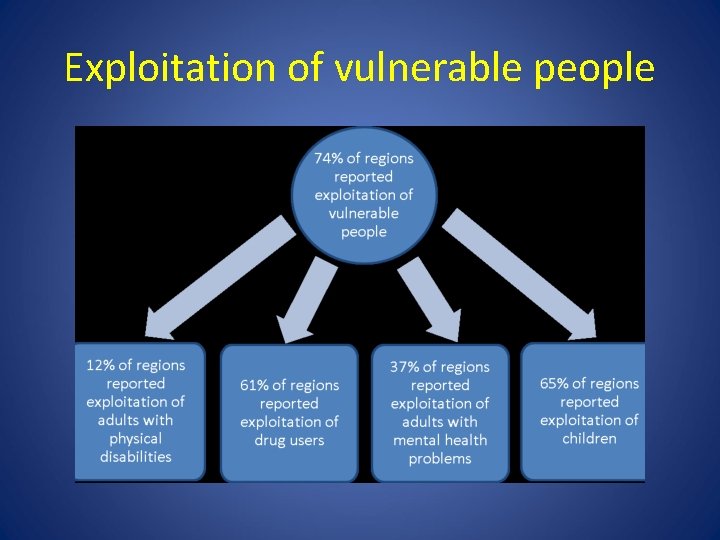 Exploitation of vulnerable people

74% of regions reported exploitation of vulnerable people

12% of regions reported exploitation of adults with physical disabilities

61% of regions reported exploitation of drug users

37% of regions reported exploitation of adults with mental health problems

65% of regions reported exploitation of children